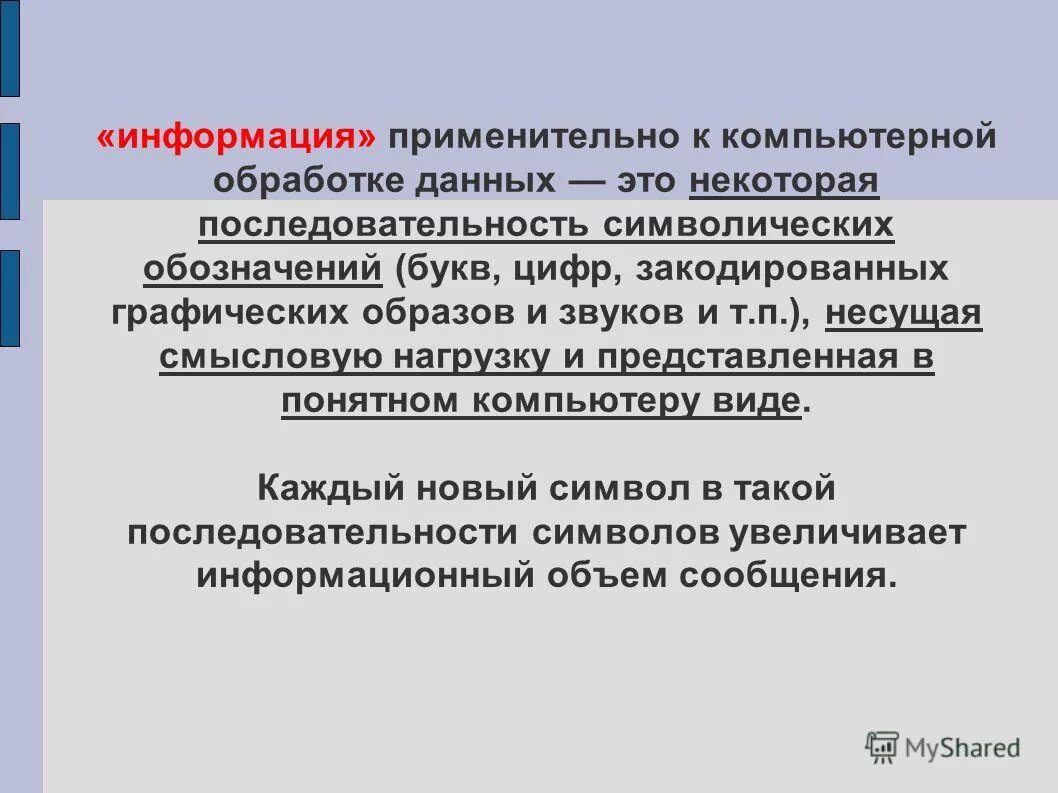 «информация» применительно к компьютерной обработке данных — это некоторая последовательность символических обозначений (букв, цифр, закодированных графических образов и звуков и т.п.), несущая смысловую нагрузку и представленная в понятном компьютеру виде.

Каждый новый символ в такой последовательности символов увеличивает информационный объем сообщения.

MyShared